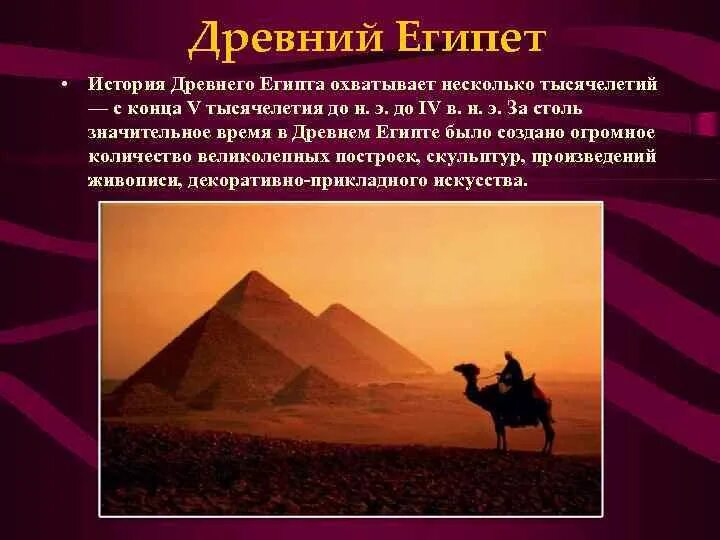 Древний Египет

• История Древнего Египта охватывает несколько тысячелетий — с конца V тысячелетия до н. э. до IV в. н. э. За столь значительное время в Древнем Египте было создано огромное количество великолепных построек, скульптур, произведений живописи, декоративно-прикладного искусства.